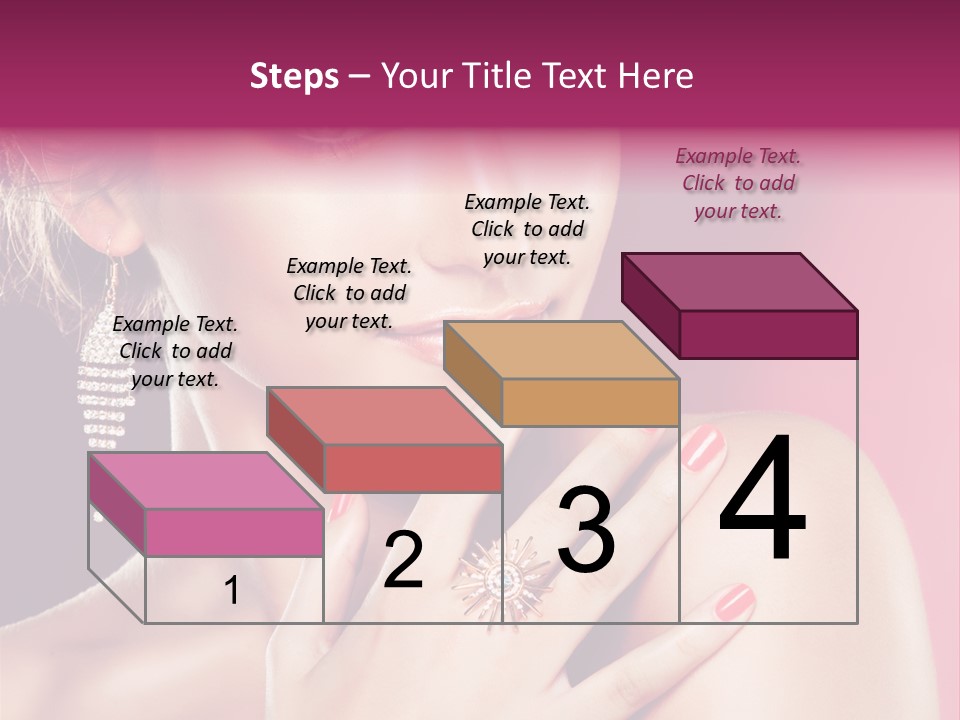 Steps – Your Title Text Here

Example Text. Click to add your text.

Example Text. Click to add your text.

Example Text. Click to add your text.

Example Text. Click to add your text.

1

2

3

4